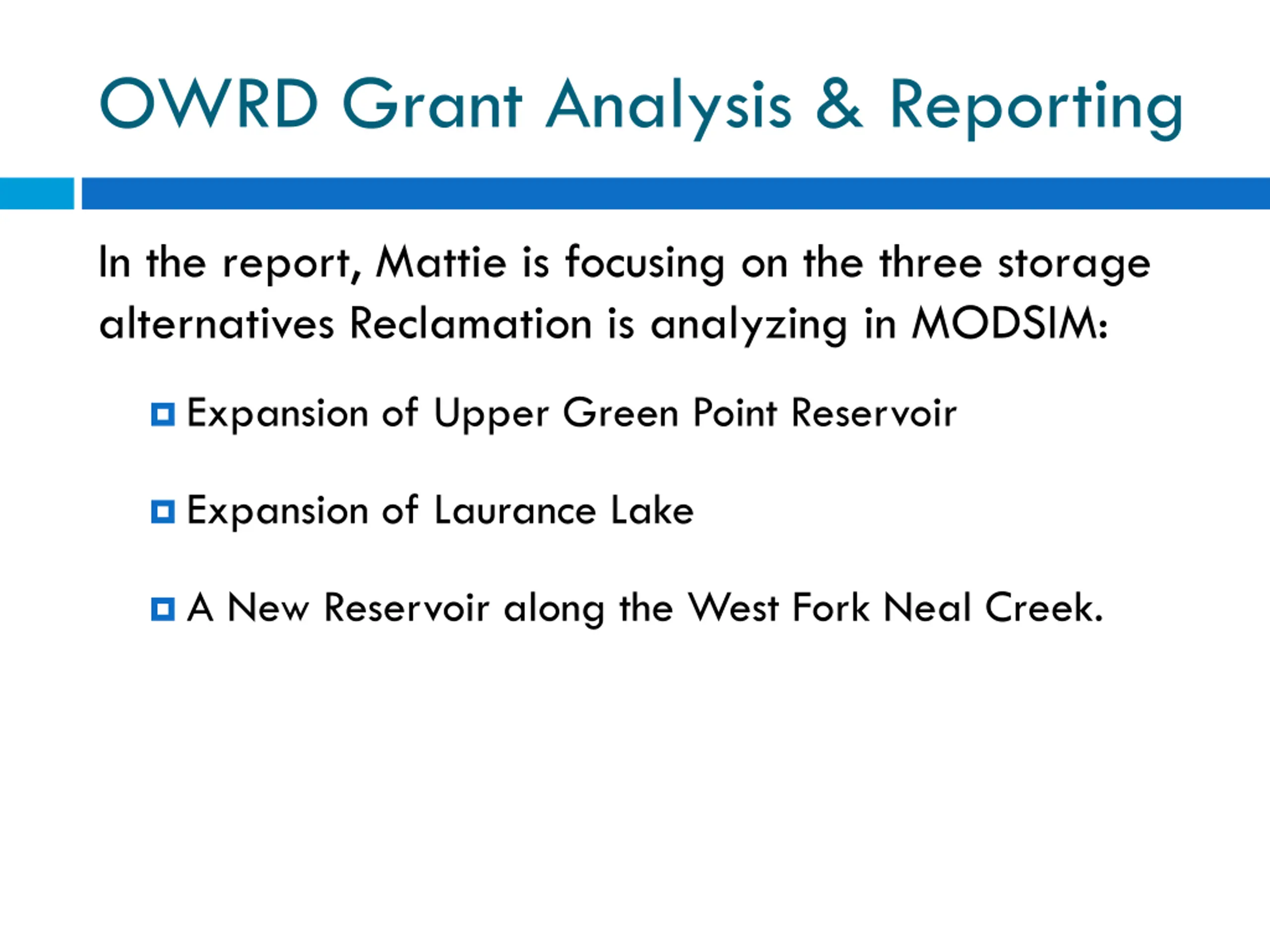 OWRD Grant Analysis & Reporting

In the report, Mattie is focusing on the three storage alternatives Reclamation is analyzing in MODSIM:

Expansion of Upper Green Point Reservoir

Expansion of Laurance Lake

A New Reservoir along the West Fork Neal Creek.